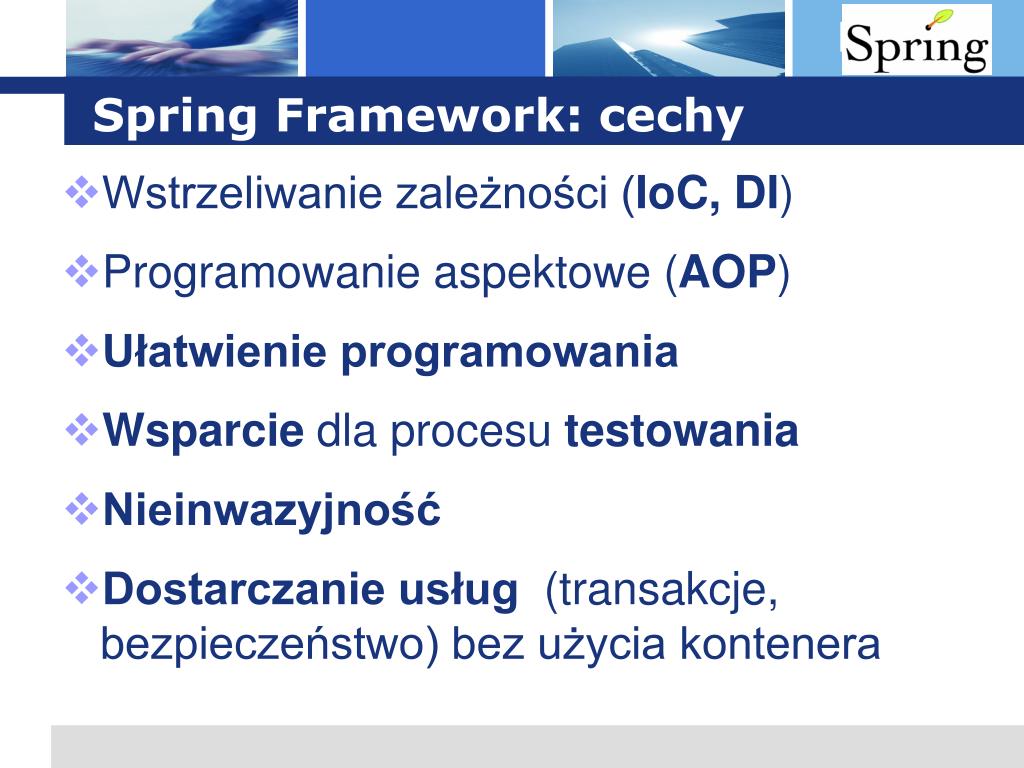 Spring

Spring Framework: cechy

❖Wstrzeliwanie zależności (IoC, DI)

❖Programowanie aspektowe (AOP)

❖Ułatwienie programowania

❖Wsparcie dla procesu testowania

❖Nieinwazyjność

❖Dostarczanie usług (transakcje, bezpieczeństwo) bez użycia kontenera